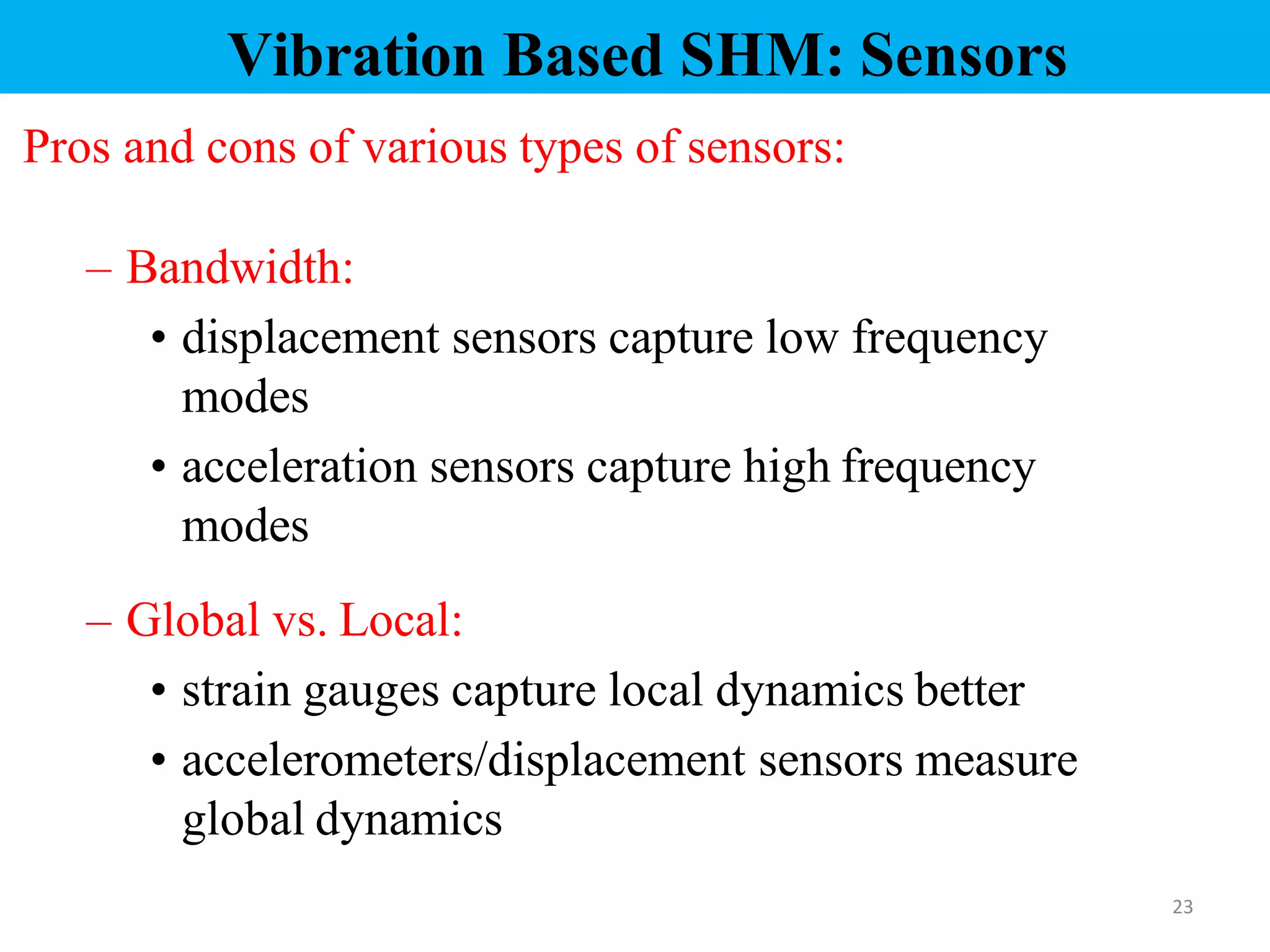 Vibration Based SHM: Sensors

Pros and cons of various types of sensors:

– Bandwidth:

• displacement sensors capture low frequency modes

• acceleration sensors capture high frequency modes

– Global vs. Local:

• strain gauges capture local dynamics better

• accelerometers/displacement sensors measure global dynamics

23